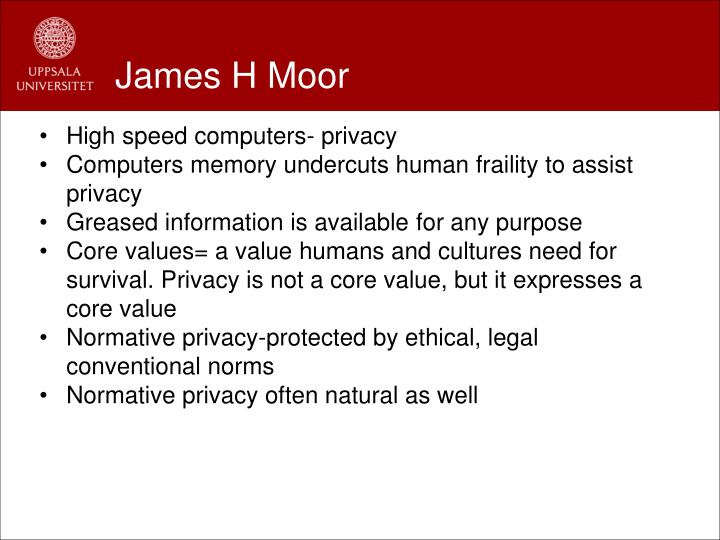 UPPSALA UNIVERSITET

James H Moor

• High speed computers- privacy
• Computers memory undercuts human fraility to assist privacy
• Greased information is available for any purpose
• Core values= a value humans and cultures need for survival. Privacy is not a core value, but it expresses a core value
• Normative privacy-protected by ethical, legal conventional norms
• Normative privacy often natural as well